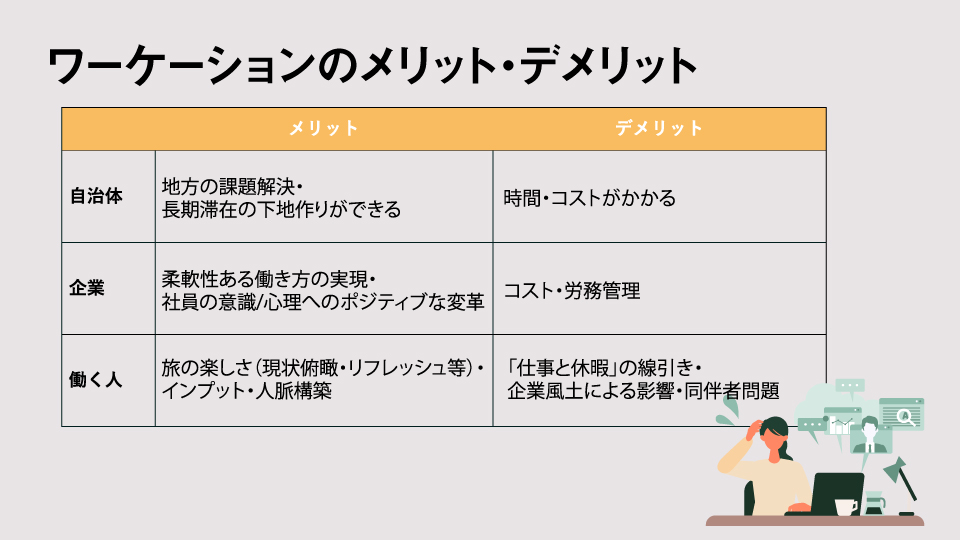 ワーケーションのメリット・デメリット

| | メリット | デメリット |
|---|---|---|
| 自治体 | 地方の課題解決・長期滞在の下地作りができる | 時間・コストがかかる |
| 企業 | 柔軟性ある働き方の実現・社員の意識/心理へのポジティブな変革 | コスト・労務管理 |
| 働く人 | 旅の楽しさ（現状俯瞰・リフレッシュ等）・インプット・人脈構築 | 「仕事と休暇」の線引き・企業風土による影響・同伴者問題 |